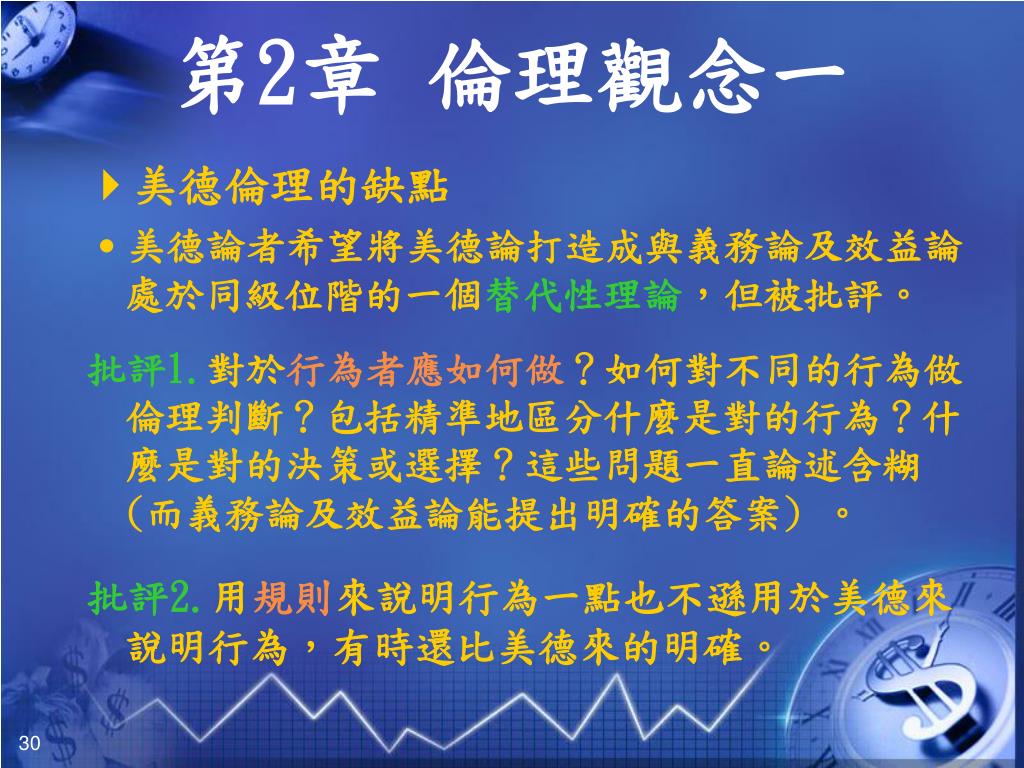 第2章 倫理觀念一

美德倫理的缺點

• 美德論者希望將美德論打造成與義務論及效益論處於同級位階的一個替代性理論，但被批評。

批評1. 對於行為者應如何做？如何對不同的行為做倫理判斷？包括精準地區分什麼是對的行為？什麼是對的決策或選擇？這些問題一直論述含糊（而義務論及效益論能提出明確的答案）。

批評2. 用規則來說明行為一點也不遜用於美德來說明行為，有時還比美德來的明確。

30